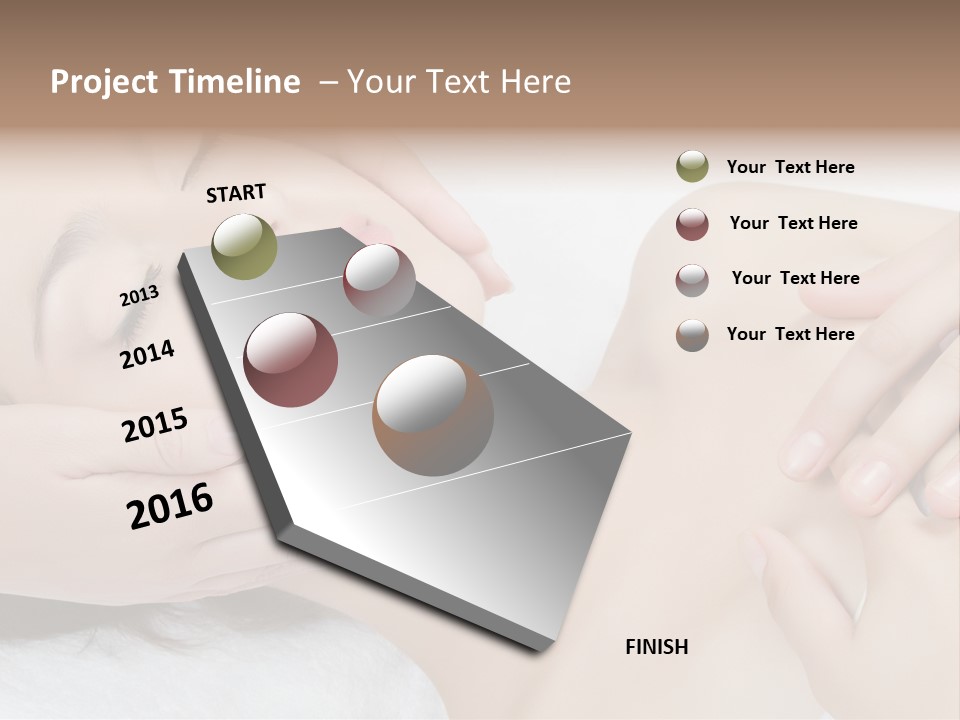 Project Timeline – Your Text Here

START

2013

2014

2015

2016

FINISH

Your Text Here

Your Text Here

Your Text Here

Your Text Here